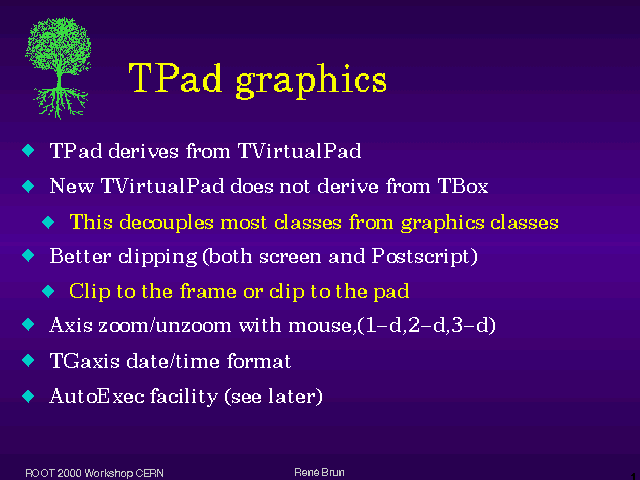 TPad graphics

◆ TPad derives from TVirtualPad
◆ New TVirtualPad does not derive from TBox
◆ This decouples most classes from graphics classes
◆ Better clipping (both screen and Postscript)
◆ Clip to the frame or clip to the pad
◆ Axis zoom/unzoom with mouse,(1-d,2-d,3-d)
◆ TGaxis date/time format
◆ AutoExec facility (see later)

ROOT 2000 Workshop CERN
Rene Brun
1